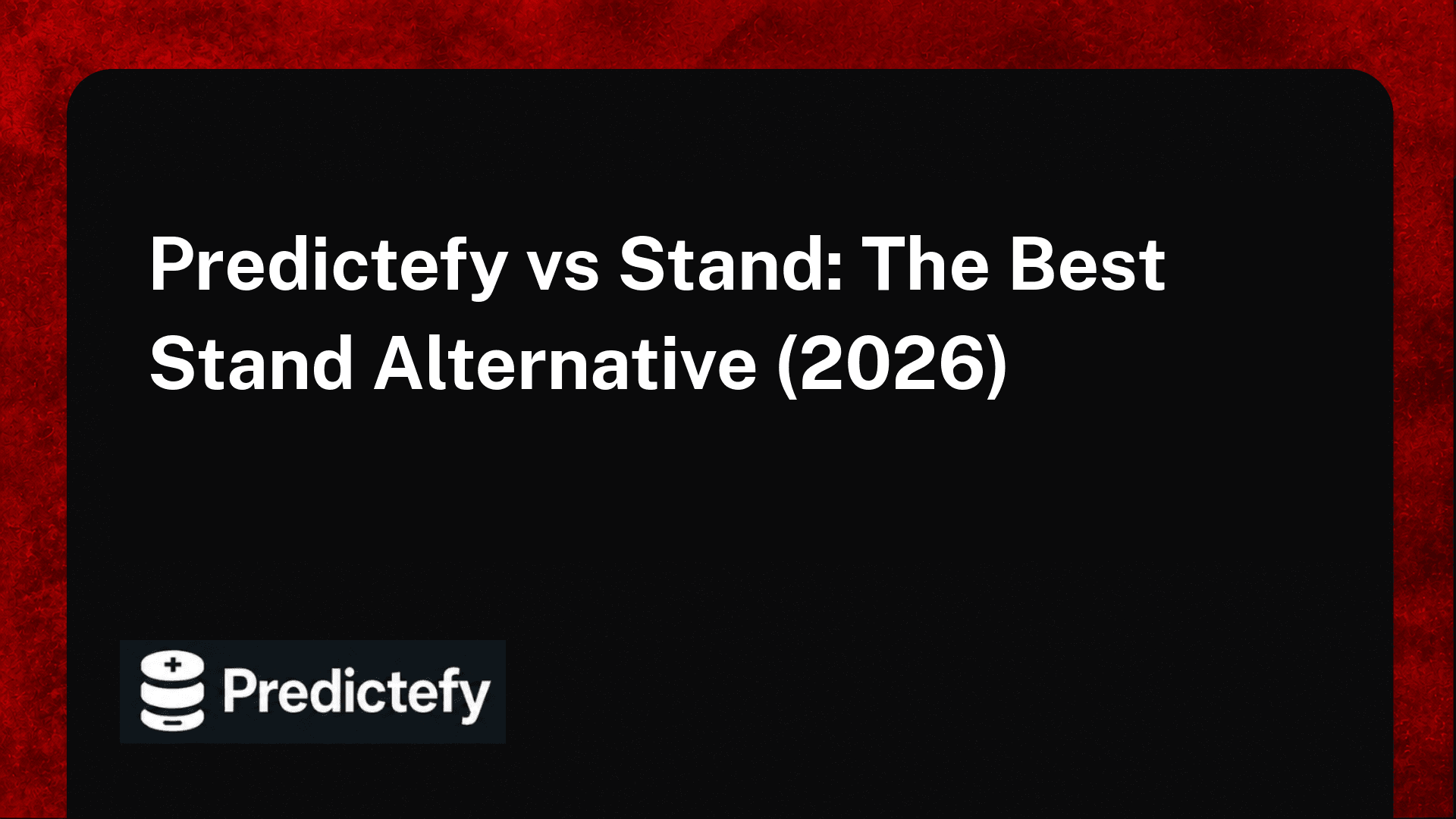 Predictefy vs Stand: The Best Stand Alternative (2026)

Predictefy